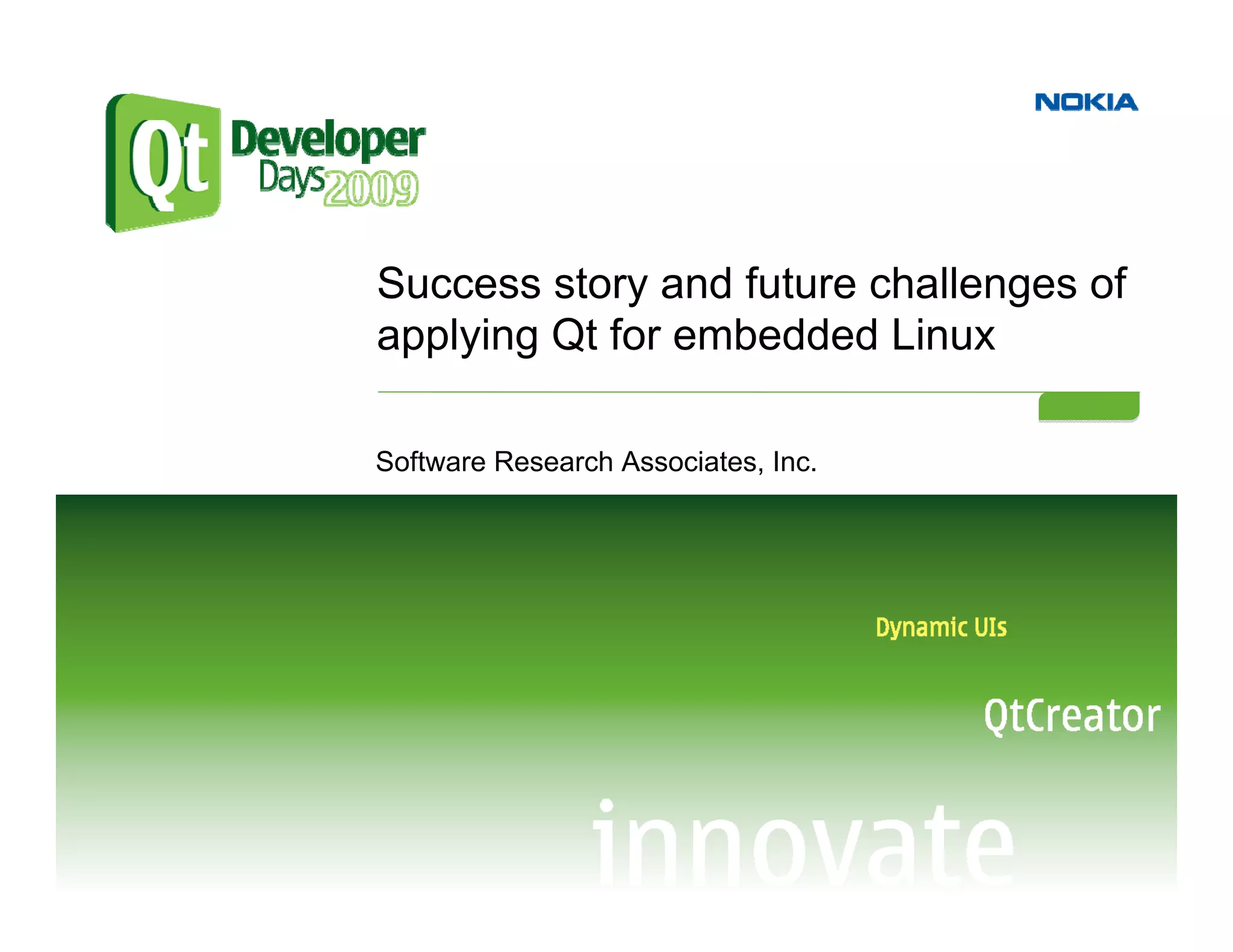 Qt Developer Days 2009

NOKIA

Success story and future challenges of applying Qt for embedded Linux

Software Research Associates, Inc.

Dynamic UIs

QtCreator

innovate